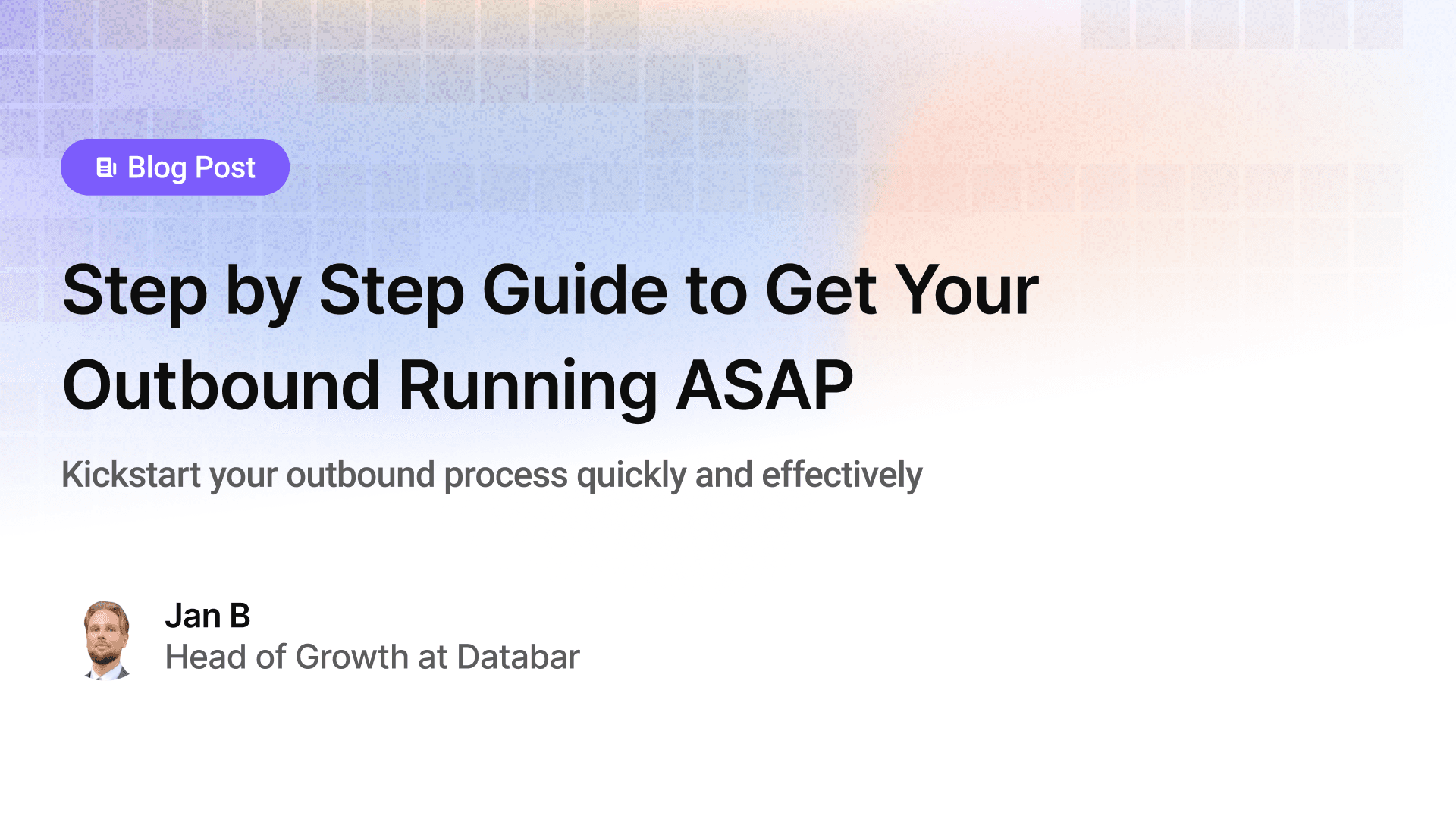 Blog Post

Step by Step Guide to Get Your Outbound Running ASAP

Kickstart your outbound process quickly and effectively

Jan B
Head of Growth at Databar